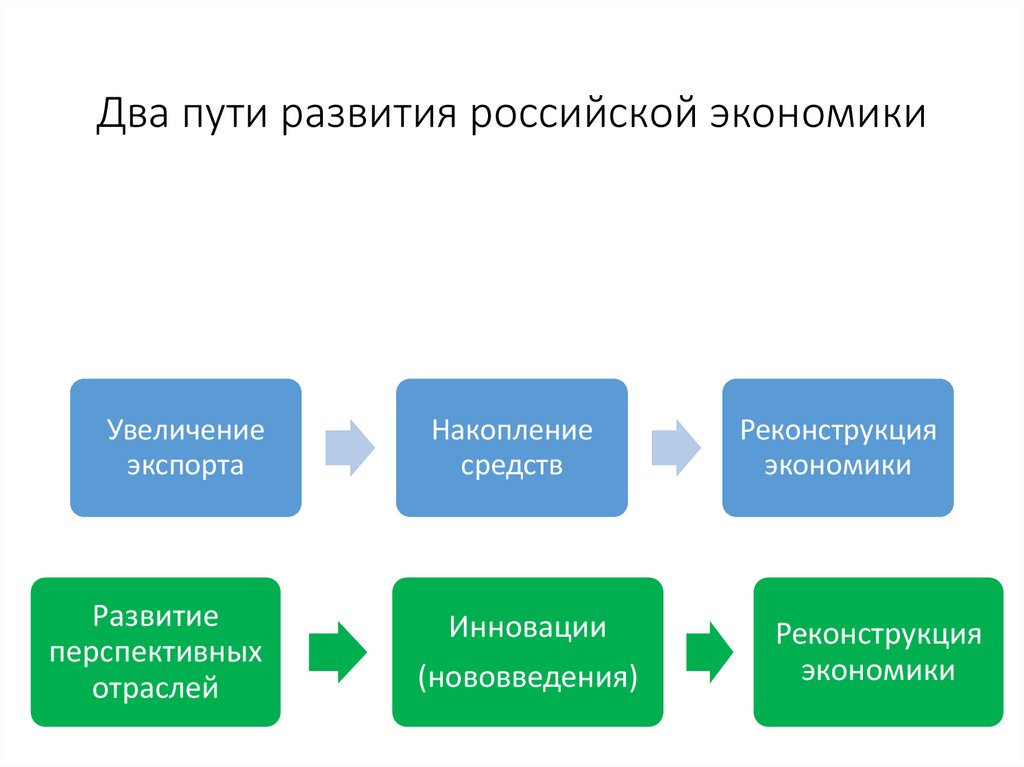 Два пути развития российской экономики

Увеличение экспорта

Накопление средств

Реконструкция экономики

Развитие перспективных отраслей

Инновации (нововведения)

Реконструкция экономики